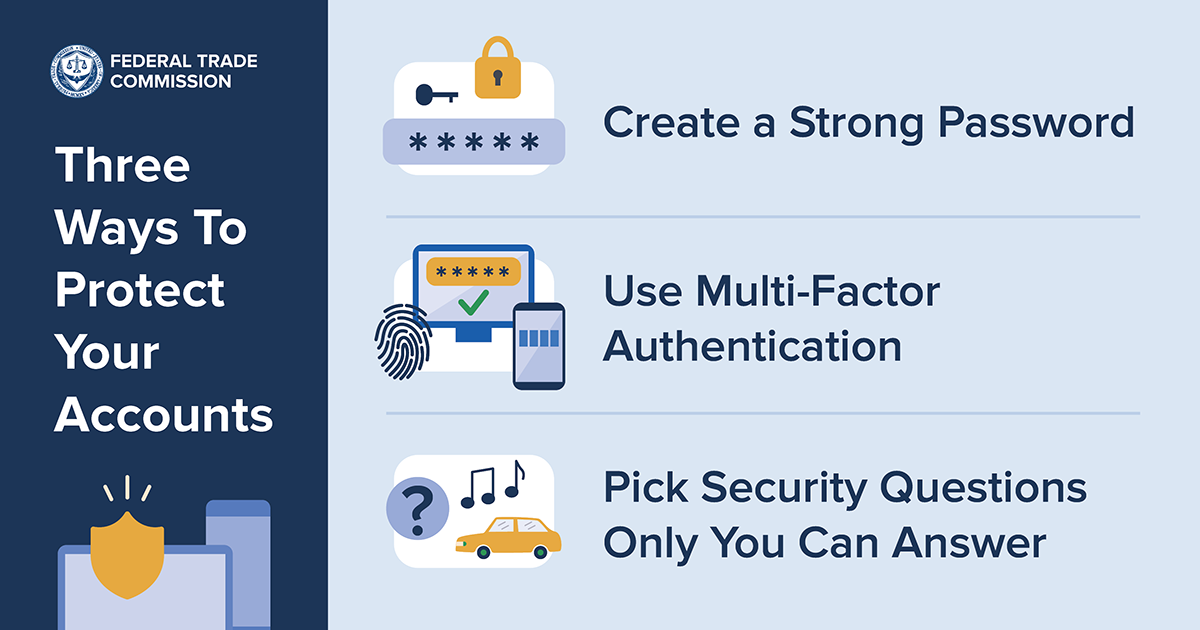 FEDERAL TRADE COMMISSION

Three Ways To Protect Your Accounts

*****

Create a Strong Password

*****

Use Multi-Factor Authentication

?

Pick Security Questions Only You Can Answer